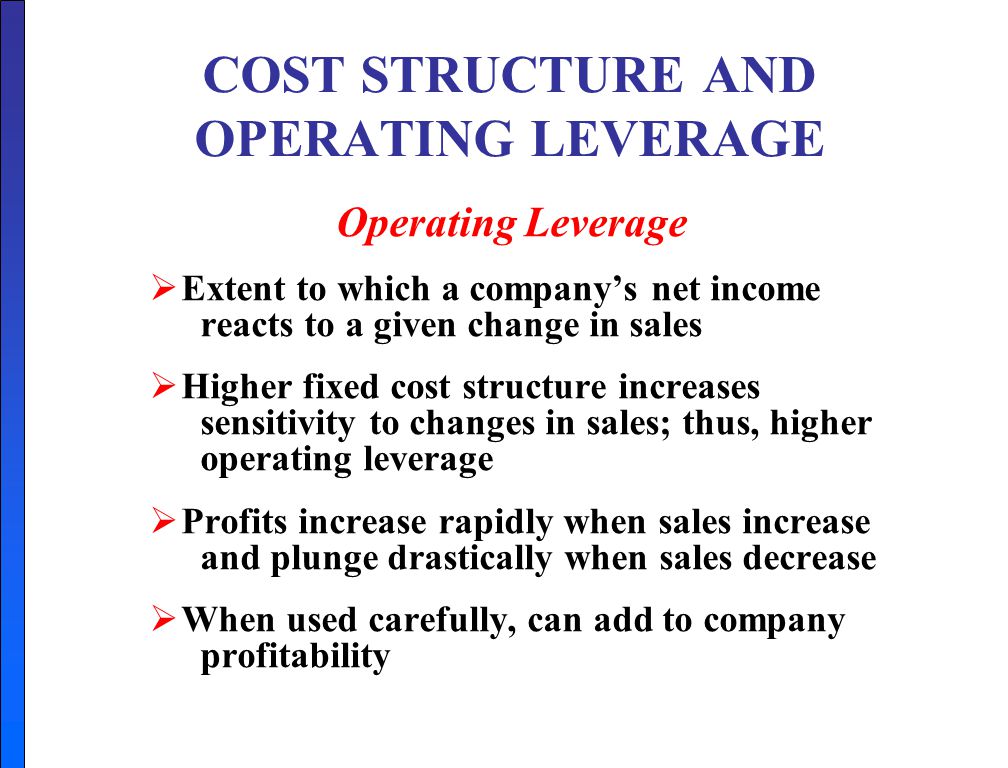 COST STRUCTURE AND OPERATING LEVERAGE

Operating Leverage

➢ Extent to which a company’s net income reacts to a given change in sales

➢ Higher fixed cost structure increases sensitivity to changes in sales; thus, higher operating leverage

➢ Profits increase rapidly when sales increase and plunge drastically when sales decrease

➢ When used carefully, can add to company profitability